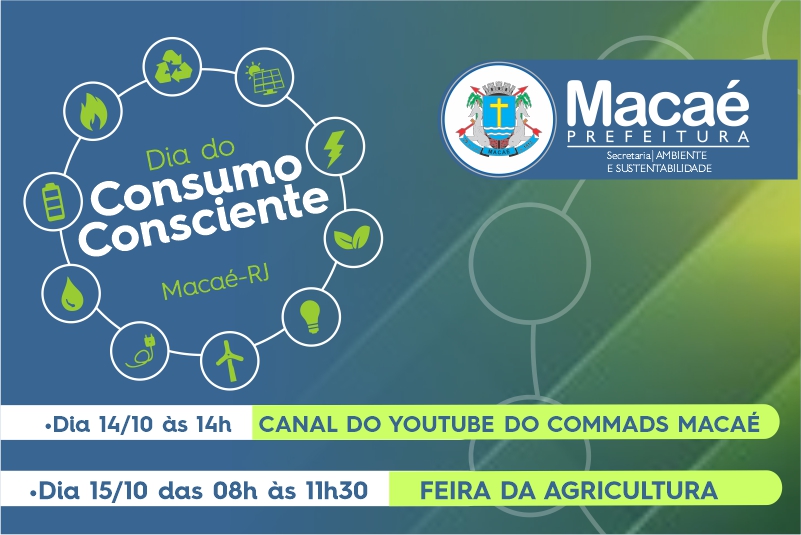 Dia do
Consumo
Consciente
Macaé-RJ

MACAÉ

Macaé
PREFEITURA
Secretaria | AMBIENTE
E SUSTENTABILIDADE

•Dia 14/10 às 14h CANAL DO YOUTUBE DO COMMADS MACAÉ

•Dia 15/10 das 08h às 11h30 FEIRA DA AGRICULTURA